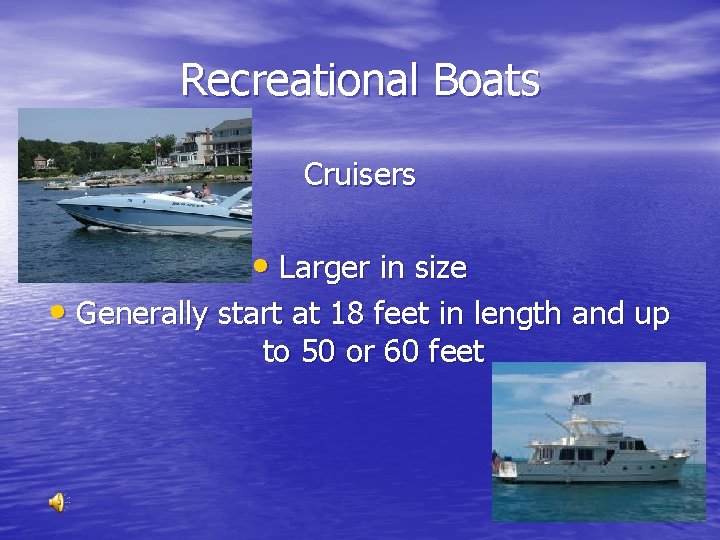 Recreational Boats

Cruisers

• Larger in size
• Generally start at 18 feet in length and up to 50 or 60 feet